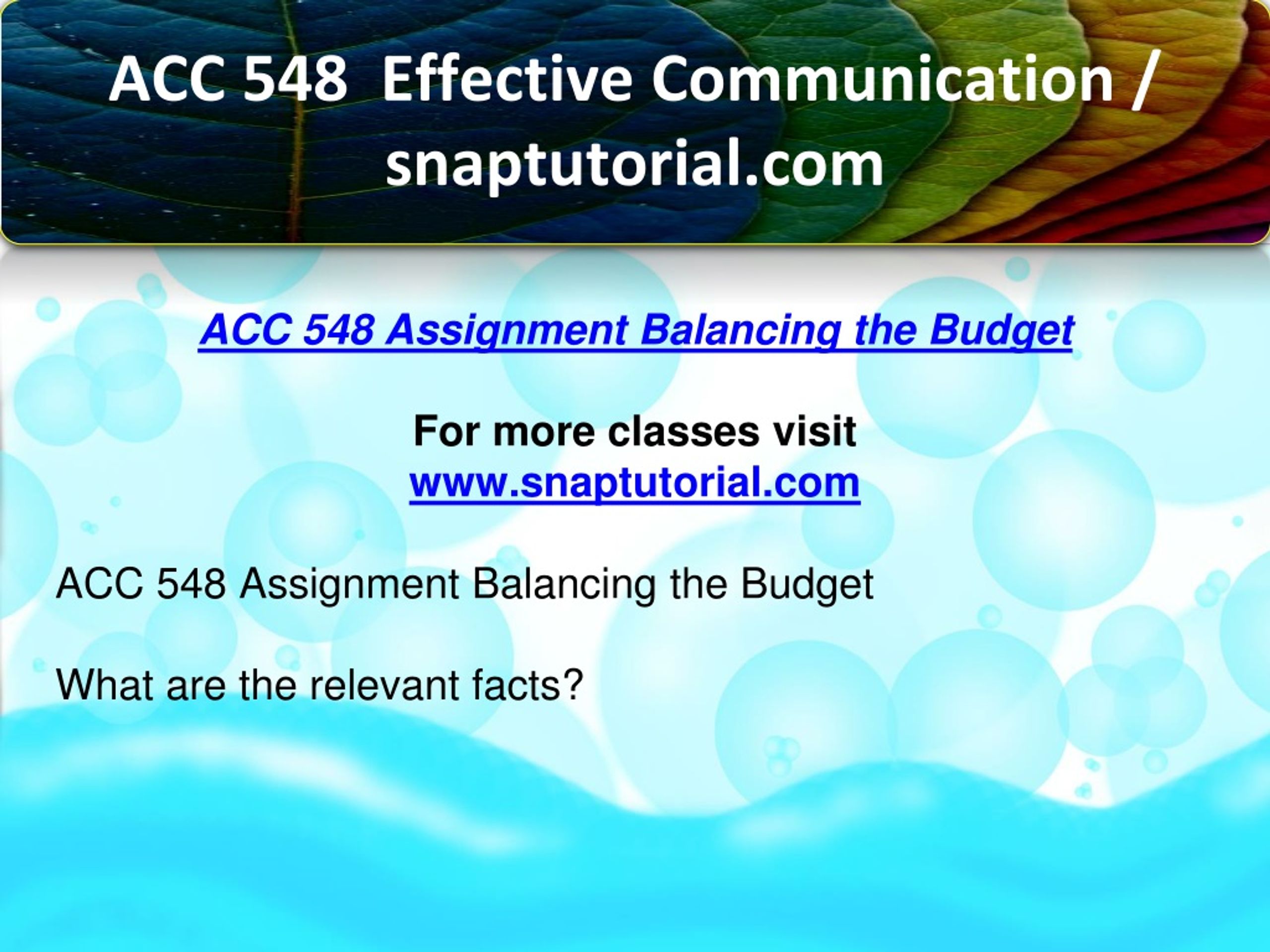 ACC 548  Effective Communication / snaptutorial.com

ACC 548 Assignment Balancing the Budget

For more classes visit
www.snaptutorial.com

ACC 548 Assignment Balancing the Budget

What are the relevant facts?